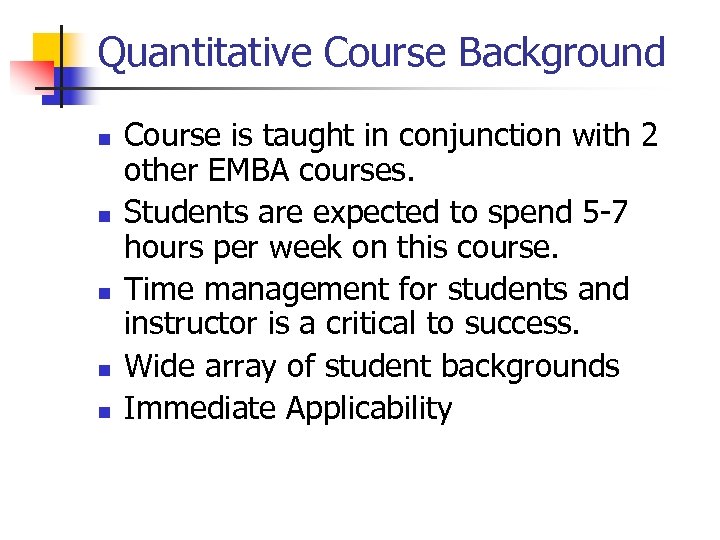 Quantitative Course Background

- Course is taught in conjunction with 2 other EMBA courses.
- Students are expected to spend 5-7 hours per week on this course.
- Time management for students and instructor is a critical to success.
- Wide array of student backgrounds
- Immediate Applicability